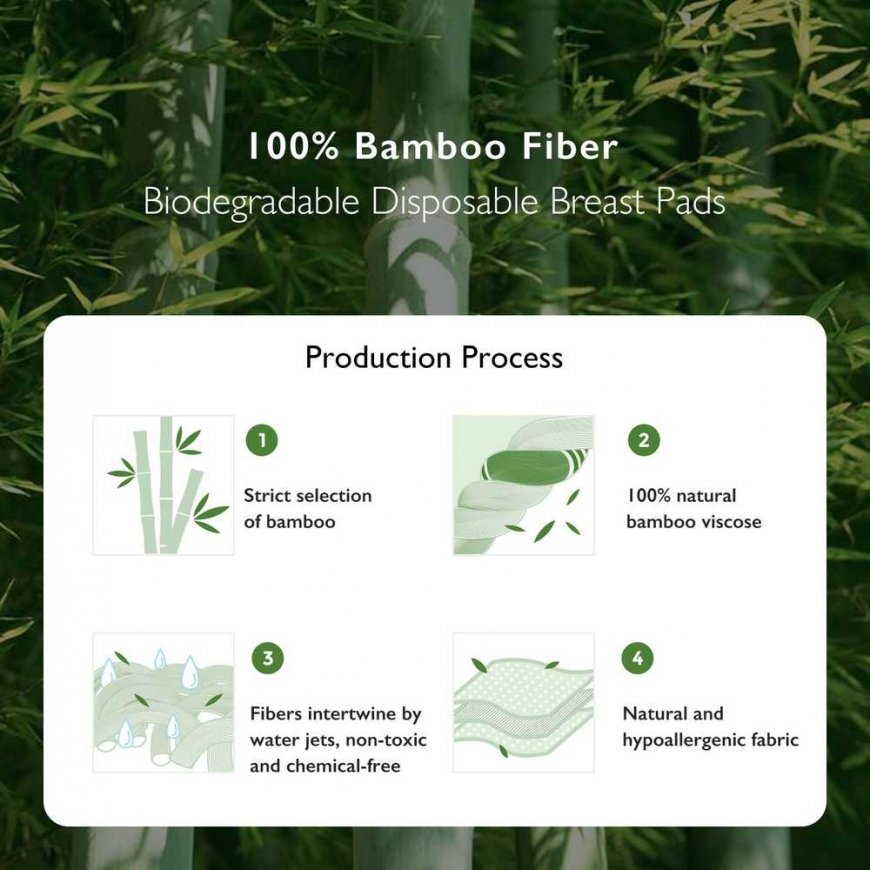 100% Bamboo Fiber
Biodegradable Disposable Breast Pads

Production Process

1
Strict selection of bamboo

2
100% natural bamboo viscose

3
Fibers intertwine by water jets, non-toxic and chemical-free

4
Natural and hypoallergenic fabric